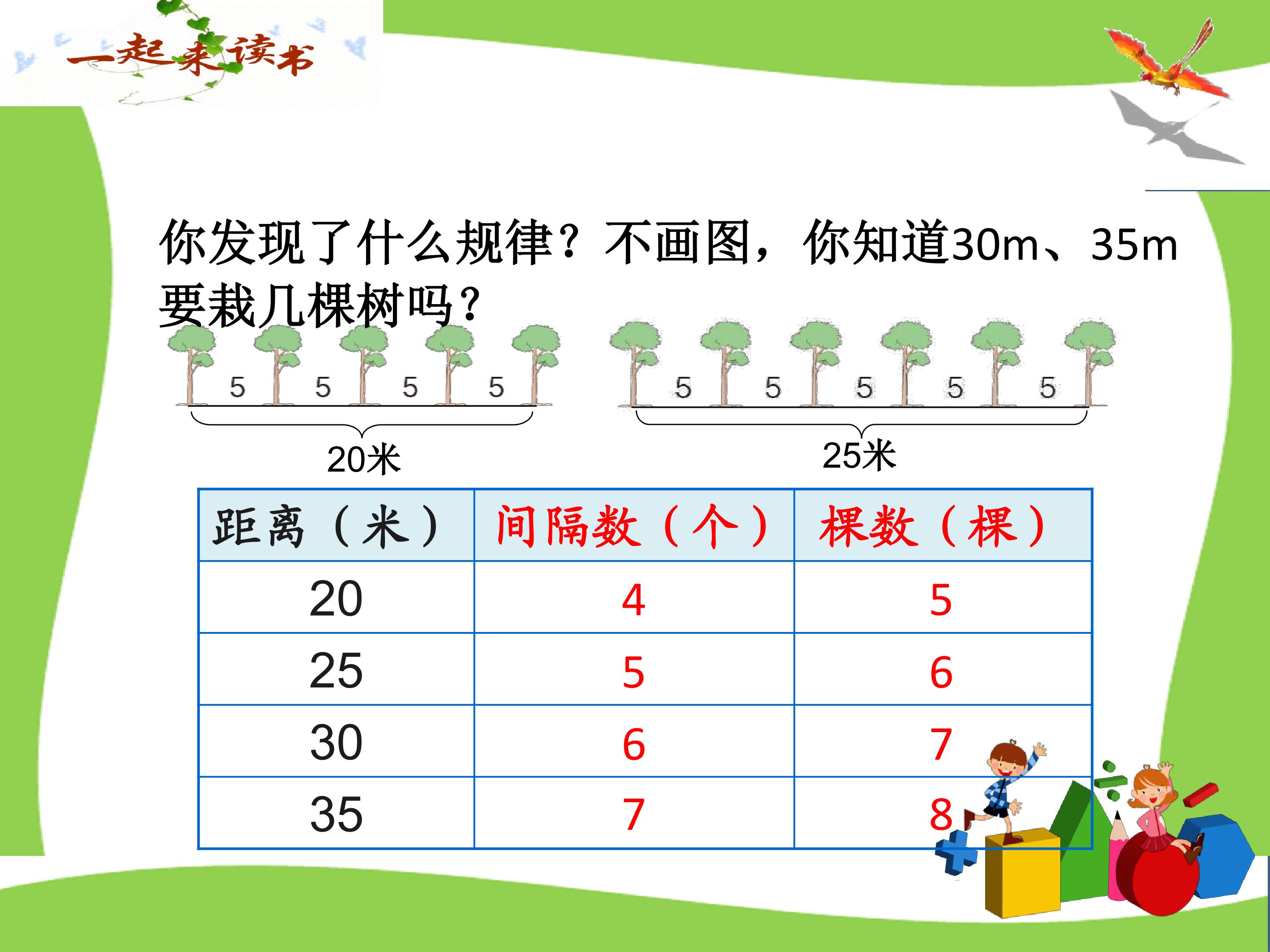 一起来读书

你发现了什么规律？不画图，你知道30m、35m要栽几棵树吗？

5 5 5 5

20米

5 5 5 5 5

25米

| 距离（米） | 间隔数（个） | 棵数（棵） |
|---|---|---|
| 20 | 4 | 5 |
| 25 | 5 | 6 |
| 30 | 6 | 7 |
| 35 | 7 | 8 |